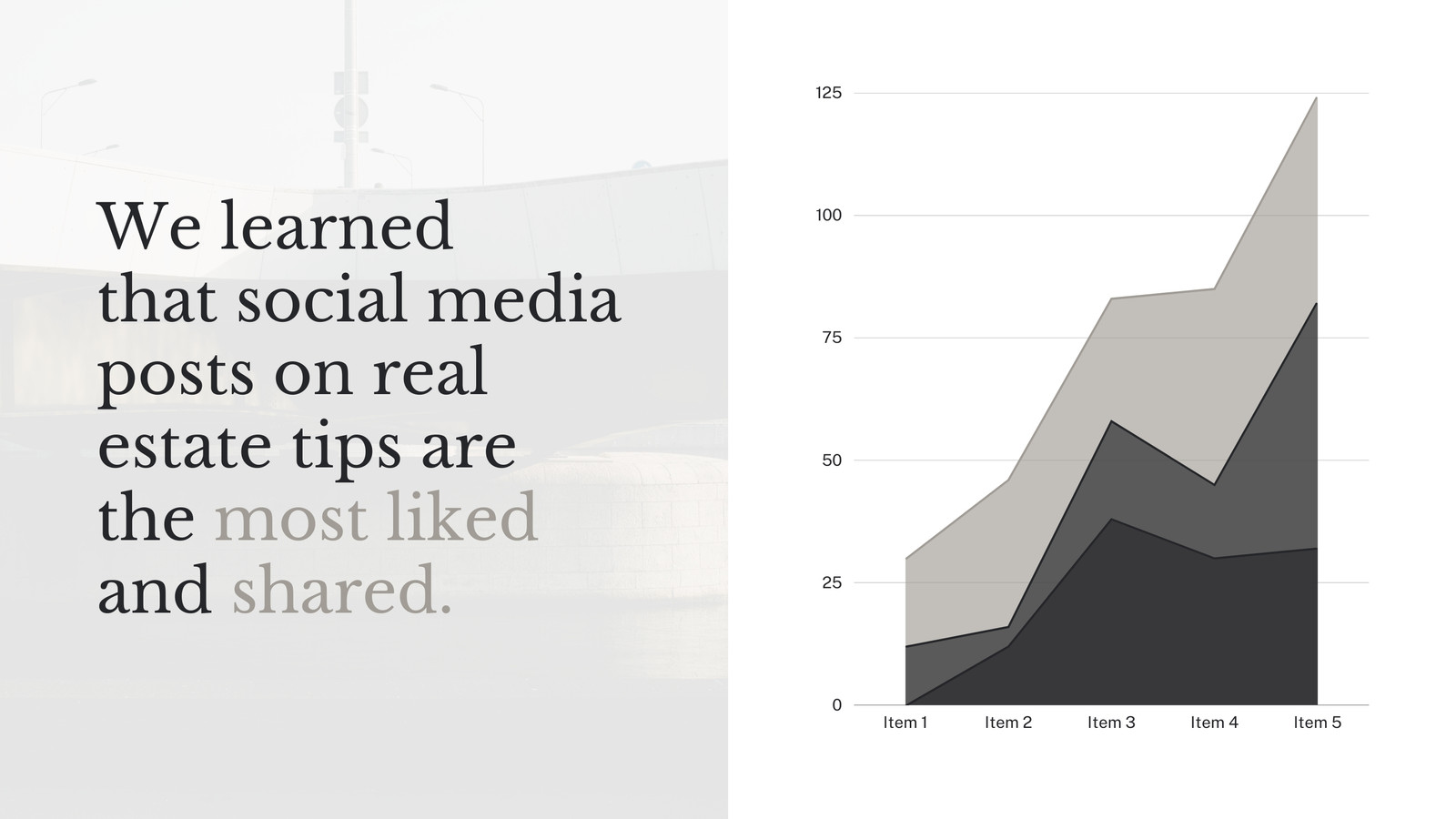 We learned that social media posts on real estate tips are the most liked and shared.

125
100
75
50
25
0
Item 1
Item 2
Item 3
Item 4
Item 5